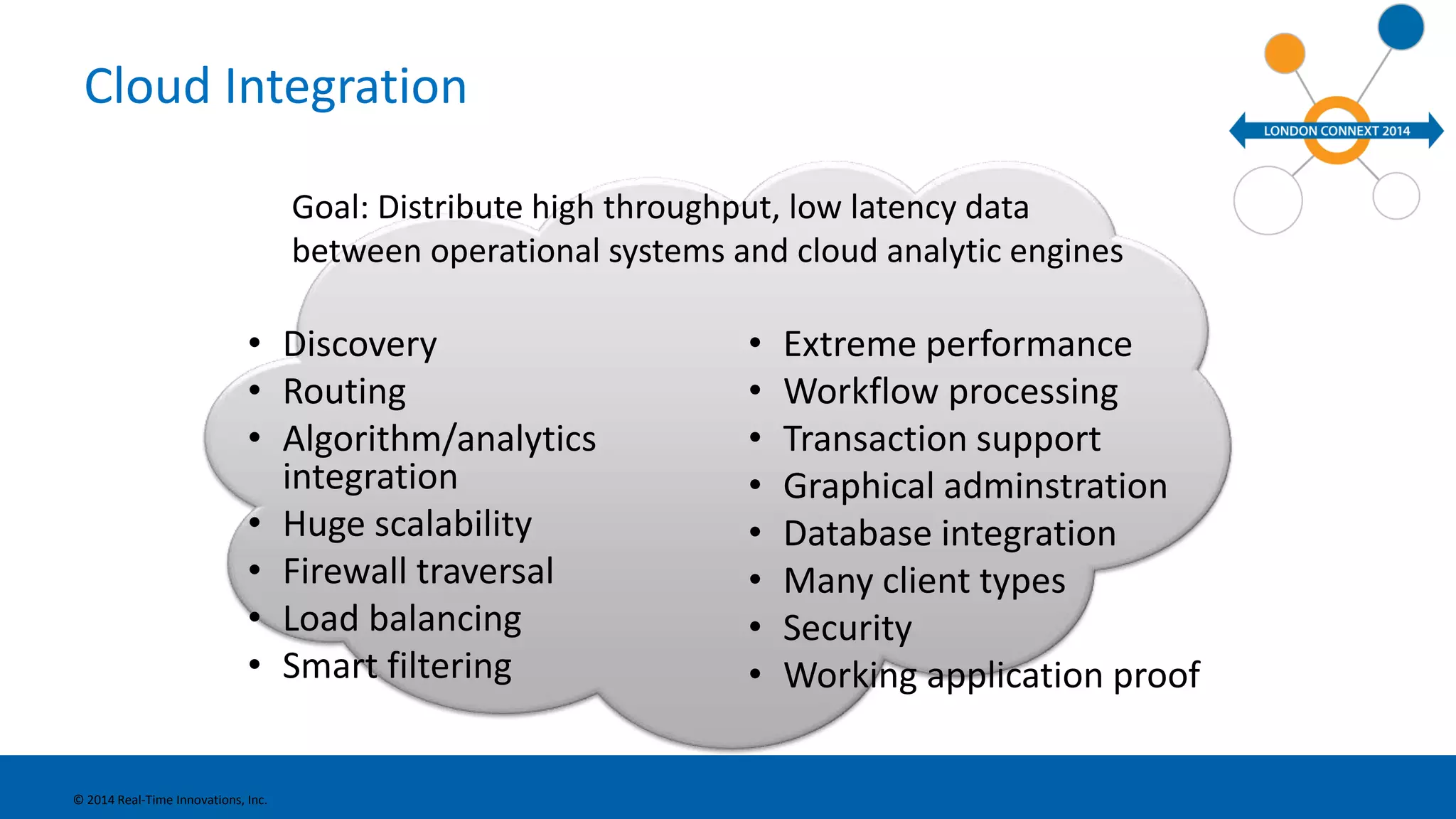 Cloud Integration

LONDON CONNEXT 2014

Goal: Distribute high throughput, low latency data between operational systems and cloud analytic engines

• Discovery
• Routing
• Algorithm/analytics integration
• Huge scalability
• Firewall traversal
• Load balancing
• Smart filtering

• Extreme performance
• Workflow processing
• Transaction support
• Graphical adminstration
• Database integration
• Many client types
• Security
• Working application proof

© 2014 Real-Time Innovations, Inc.